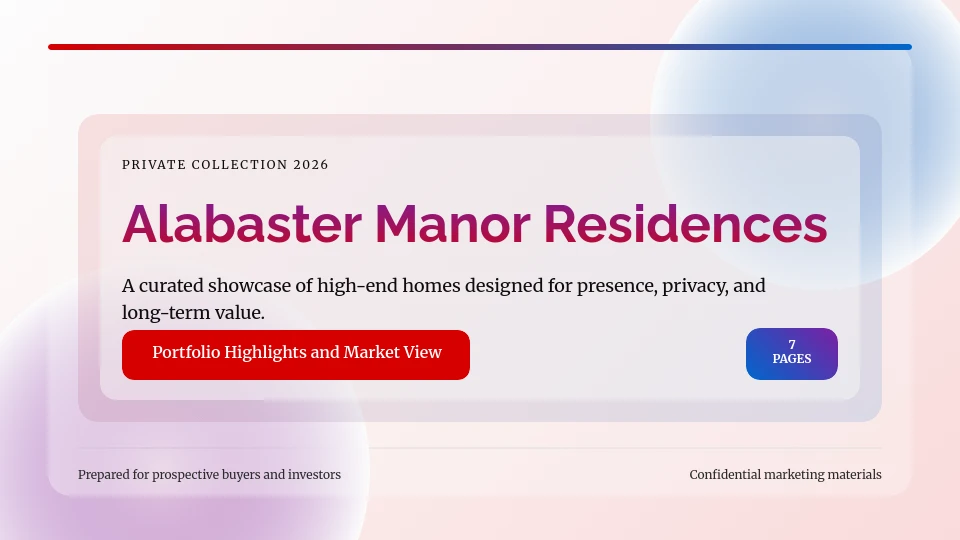 PRIVATE COLLECTION 2026

Alabaster Manor Residences

A curated showcase of high-end homes designed for presence, privacy, and long-term value.

Portfolio Highlights and Market View

7
PAGES

Prepared for prospective buyers and investors

Confidential marketing materials